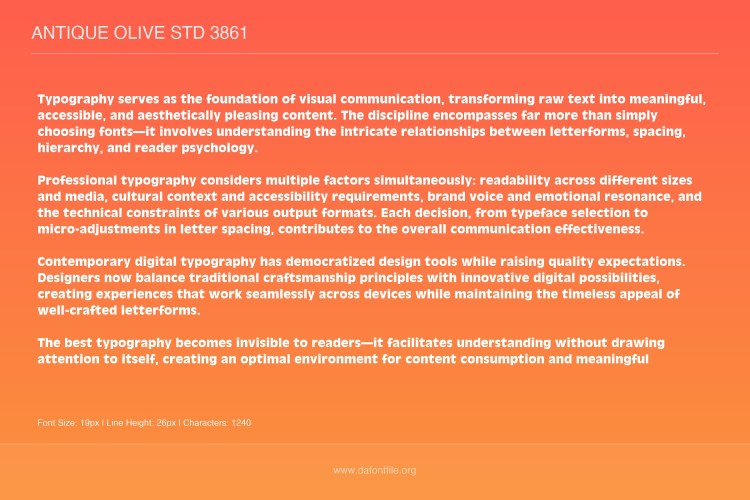 ANTIQUE OLIVE STD 3861

Typography serves as the foundation of visual communication, transforming raw text into meaningful, accessible, and aesthetically pleasing content. The discipline encompasses far more than simply choosing fonts—it involves understanding the intricate relationships between letterforms, spacing, hierarchy, and reader psychology.

Professional typography considers multiple factors simultaneously: readability across different sizes and media, cultural context and accessibility requirements, brand voice and emotional resonance, and the technical constraints of various output formats. Each decision, from typeface selection to micro-adjustments in letter spacing, contributes to the overall communication effectiveness.

Contemporary digital typography has democratized design tools while raising quality expectations. Designers now balance traditional craftsmanship principles with innovative digital possibilities, creating experiences that work seamlessly across devices while maintaining the timeless appeal of well-crafted letterforms.

The best typography becomes invisible to readers—it facilitates understanding without drawing attention to itself, creating an optimal environment for content consumption and meaningful

Font Size: 19px | Line Height: 26px | Characters: 1240

www.dafontfile.org